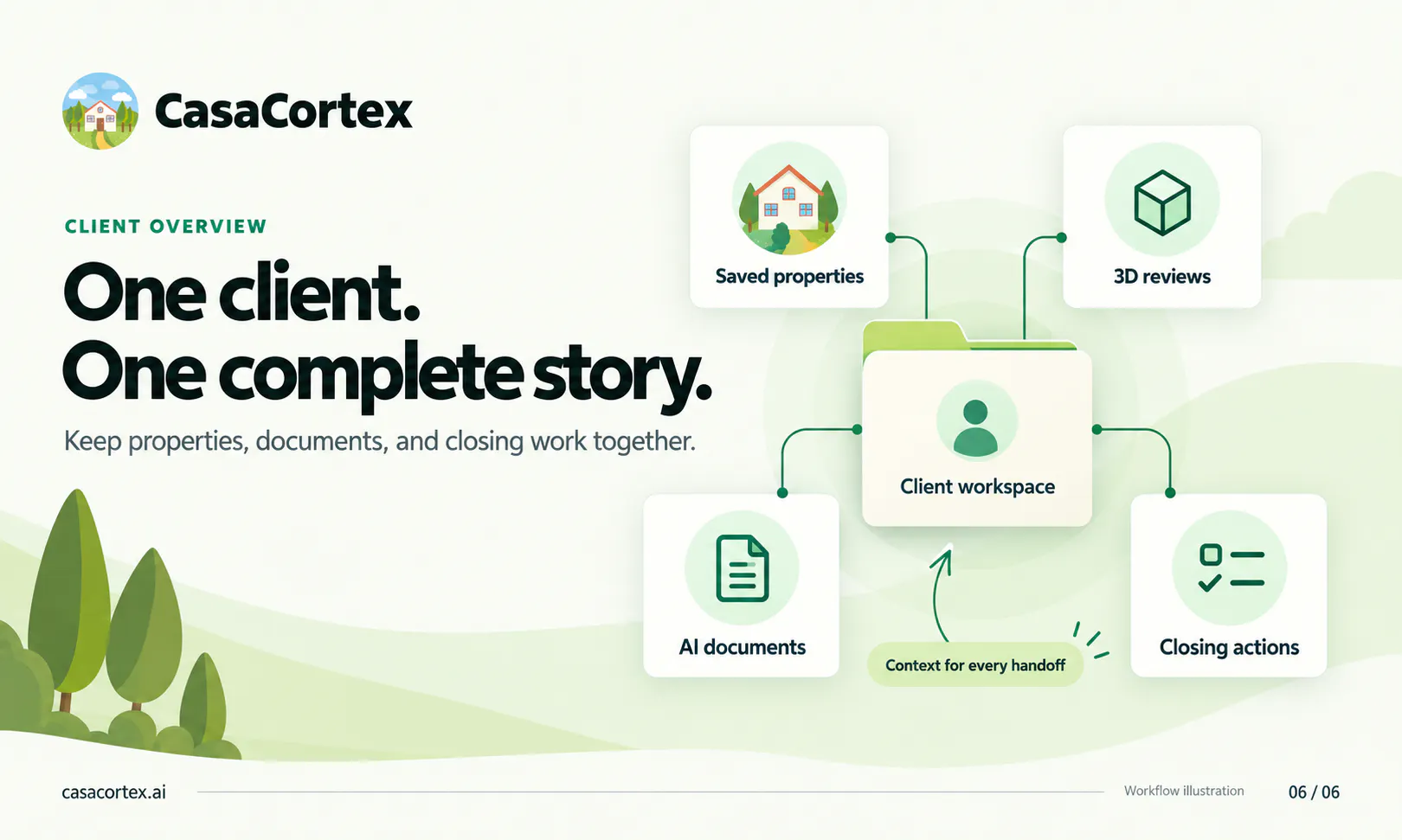 CasaCortex

CLIENT OVERVIEW

One client.
One complete story.

Keep properties, documents, and closing work together.

Saved properties

3D reviews

Client workspace

AI documents

Context for every handoff

Closing actions

casacortex.ai

Workflow illustration

06 / 06